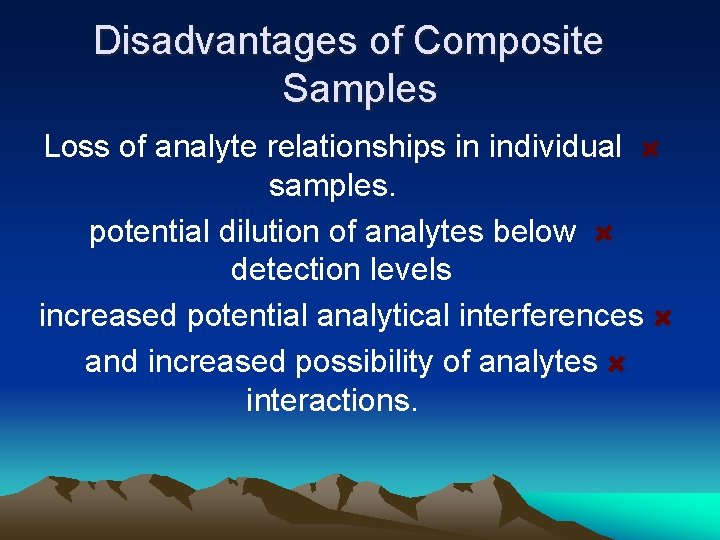 Disadvantages of Composite Samples

Loss of analyte relationships in individual samples.

potential dilution of analytes below detection levels

increased potential analytical interferences

and increased possibility of analytes interactions.